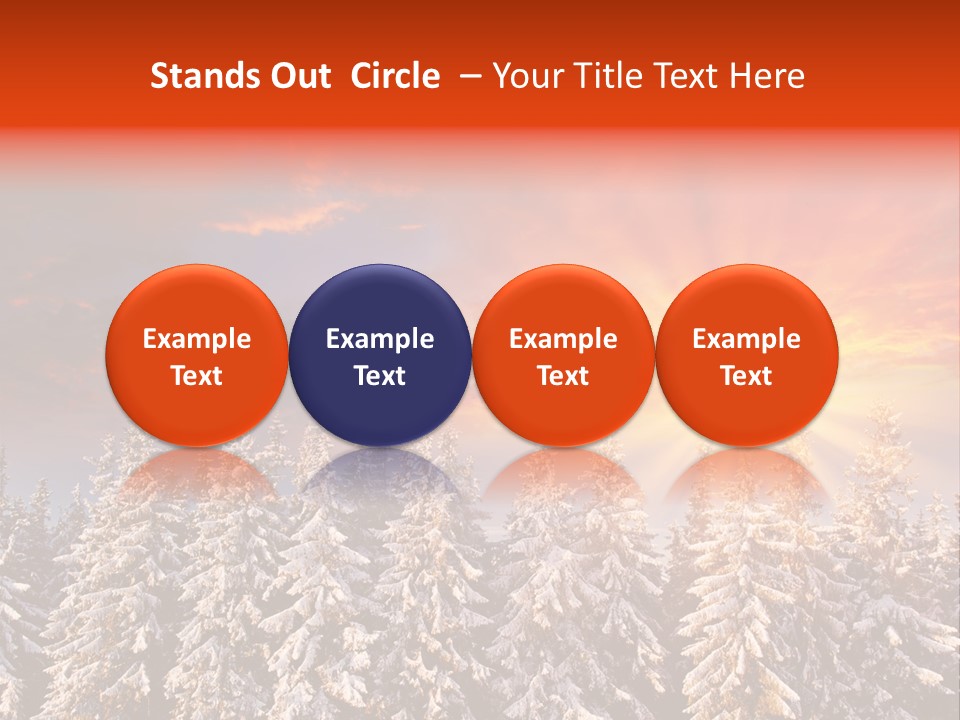 Stands Out Circle – Your Title Text Here

Example Text

Example Text

Example Text

Example Text